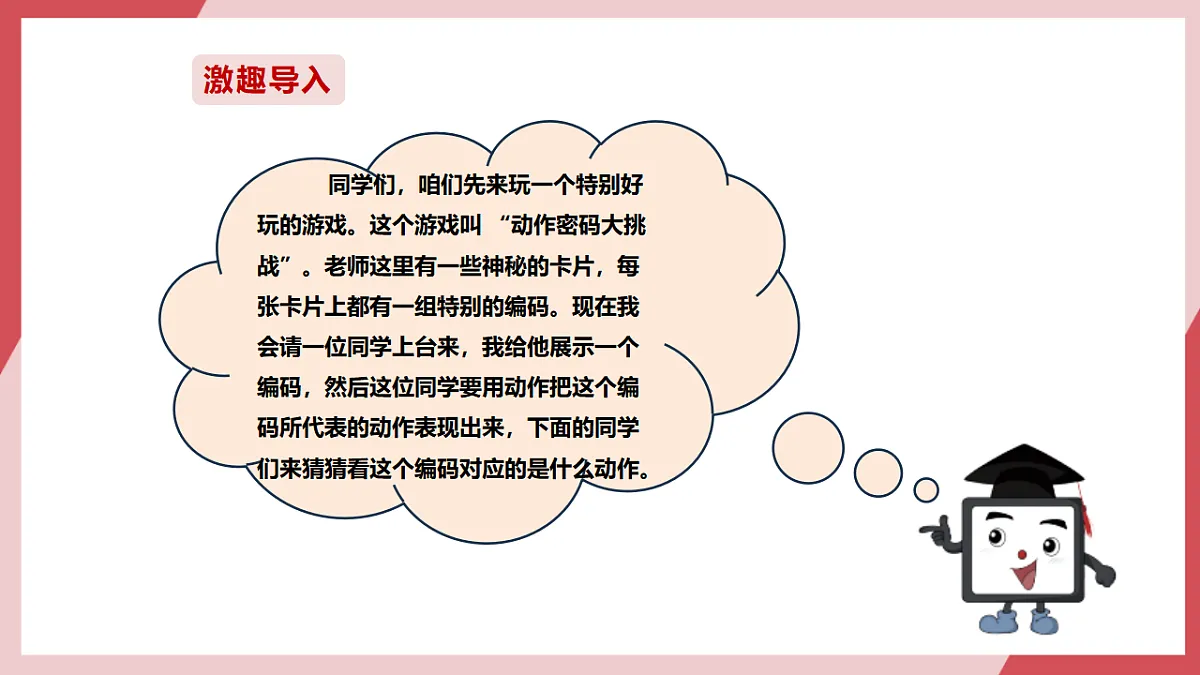 激趣导入

同学们，咱们先来玩一个特别好玩的游戏。这个游戏叫 “动作密码大挑战”。老师这里有一些神秘的卡片，每张卡片上都有一组特别的编码。现在我会请一位同学上台来，我给他展示一个编码，然后这位同学要用动作把这个编码所代表的动作表现出来，下面的同学们来猜猜看这个编码对应的是什么动作。